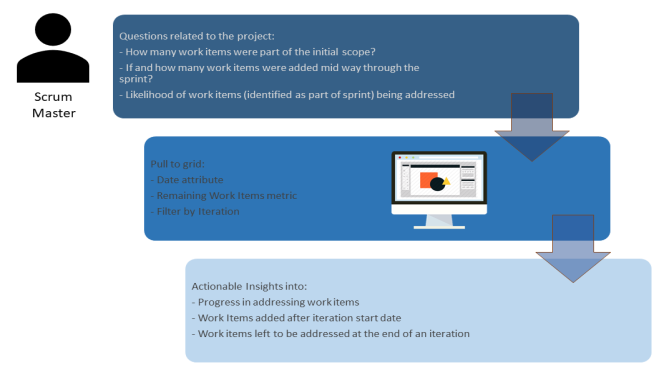 Scrum Master

Questions related to the project:
- How many work items were part of the initial scope?
- If and how many work items were added mid way through the sprint?
- Likelihood of work items (identified as part of sprint) being addressed

Pull to grid:
- Date attribute
- Remaining Work Items metric
- Filter by Iteration

Actionable Insights into:
- Progress in addressing work items
- Work Items added after iteration start date
- Work items left to be addressed at the end of an iteration